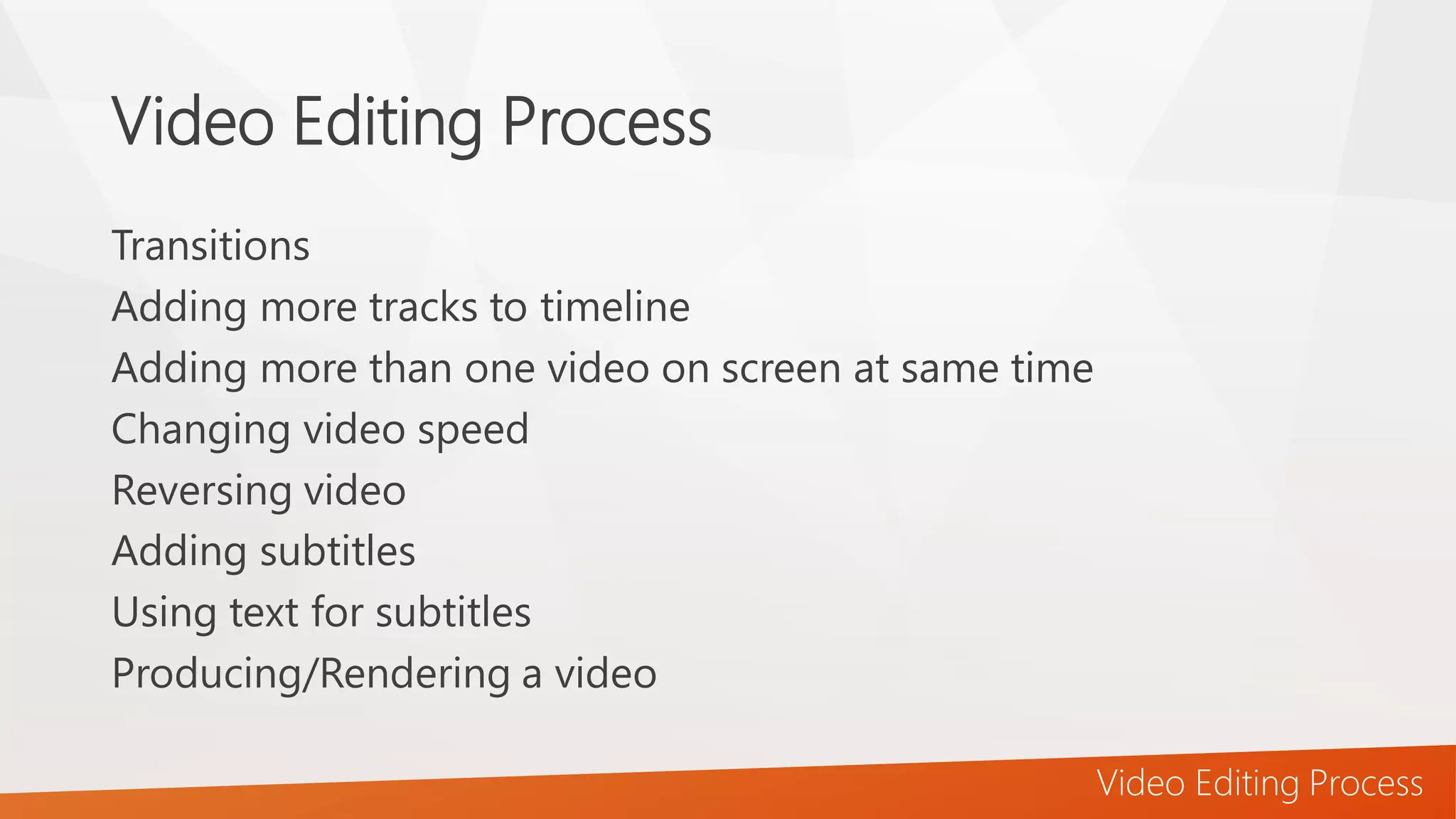 Video Editing Process

Transitions
Adding more tracks to timeline
Adding more than one video on screen at same time
Changing video speed
Reversing video
Adding subtitles
Using text for subtitles
Producing/Rendering a video

Video Editing Process